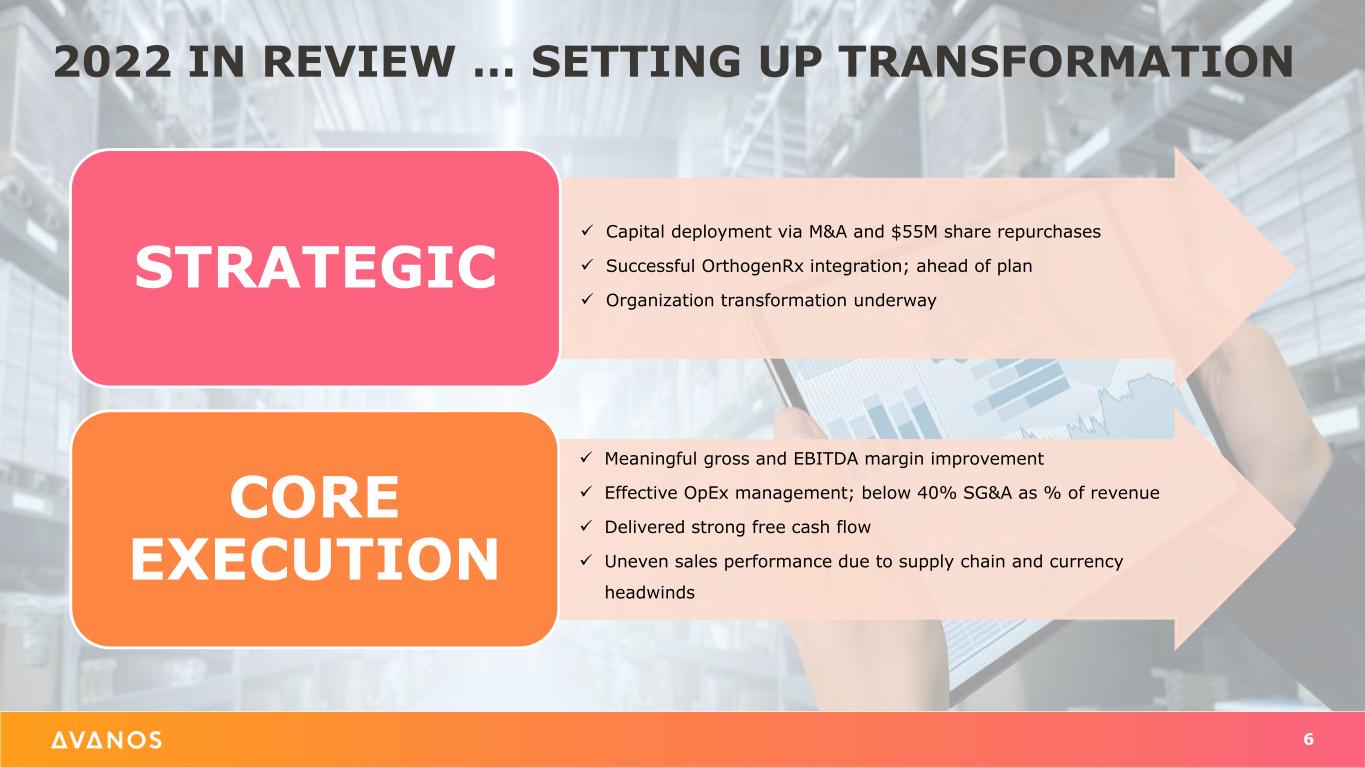 2022 IN REVIEW … SETTING UP TRANSFORMATION

STRATEGIC

✓ Capital deployment via M&A and \$55M share repurchases
✓ Successful OrthogenRx integration; ahead of plan
✓ Organization transformation underway

CORE EXECUTION

✓ Meaningful gross and EBITDA margin improvement
✓ Effective OpEx management; below 40% SG&A as % of revenue
✓ Delivered strong free cash flow
✓ Uneven sales performance due to supply chain and currency headwinds

AVANOS

6